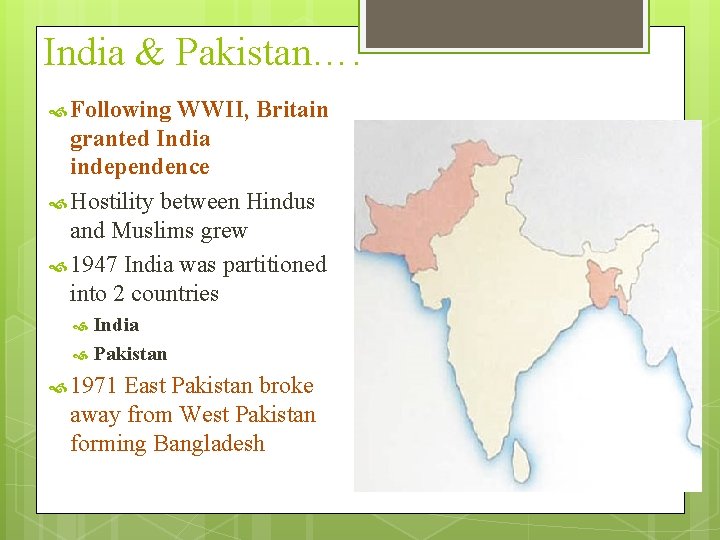 India & Pakistan….

Following WWII, Britain granted India independence

Hostility between Hindus and Muslims grew

1947 India was partitioned into 2 countries

India

Pakistan

1971 East Pakistan broke away from West Pakistan forming Bangladesh